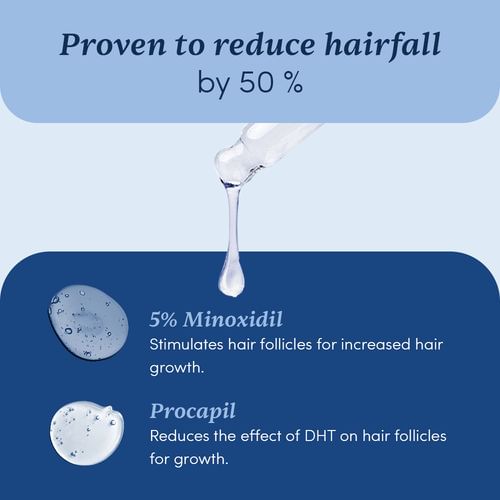 Proven to reduce hairfall
by 50 %

5% Minoxidil
Stimulates hair follicles for increased hair growth.

Procapil
Reduces the effect of DHT on hair follicles for growth.